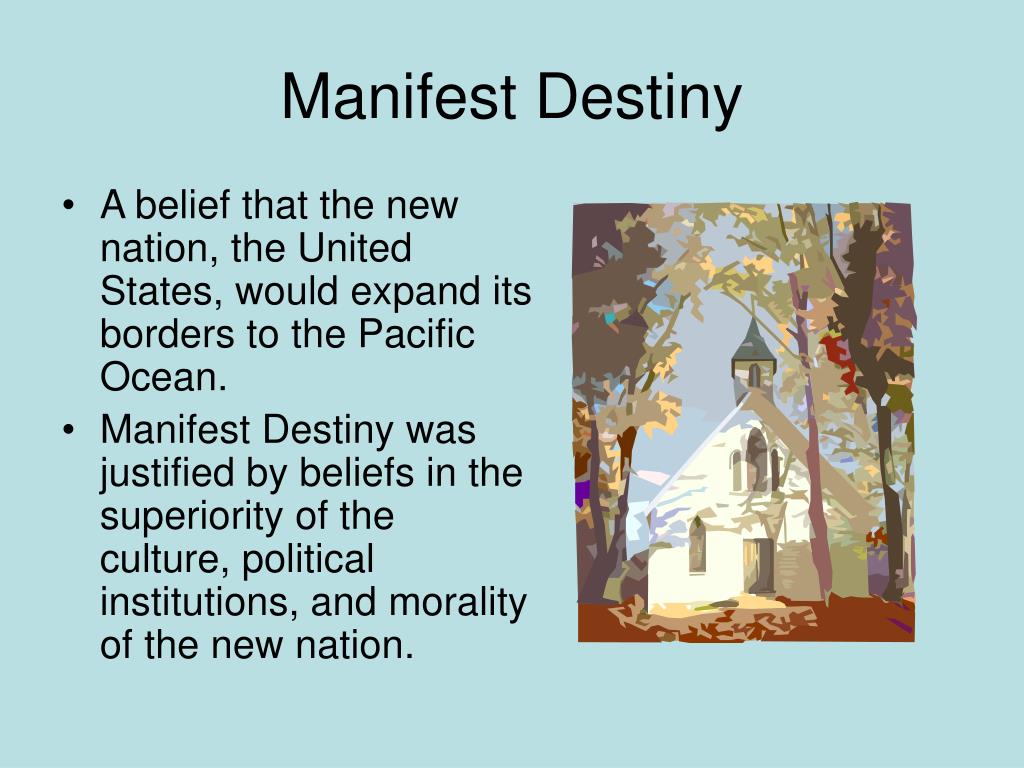 Manifest Destiny

• A belief that the new nation, the United States, would expand its borders to the Pacific Ocean.

• Manifest Destiny was justified by beliefs in the superiority of the culture, political institutions, and morality of the new nation.